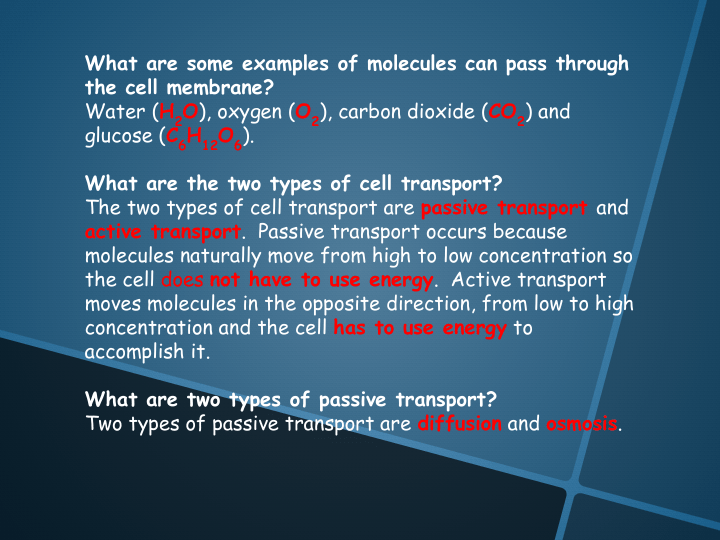 What are some examples of molecules can pass through the cell membrane?
Water ($H_2O$), oxygen ($O_2$), carbon dioxide ($CO_2$) and glucose ($C_6H_{12}O_6$).

What are the two types of cell transport?
The two types of cell transport are passive transport and active transport. Passive transport occurs because molecules naturally move from high to low concentration so the cell does not have to use energy. Active transport moves molecules in the opposite direction, from low to high concentration and the cell has to use energy to accomplish it.

What are two types of passive transport?
Two types of passive transport are diffusion and osmosis.